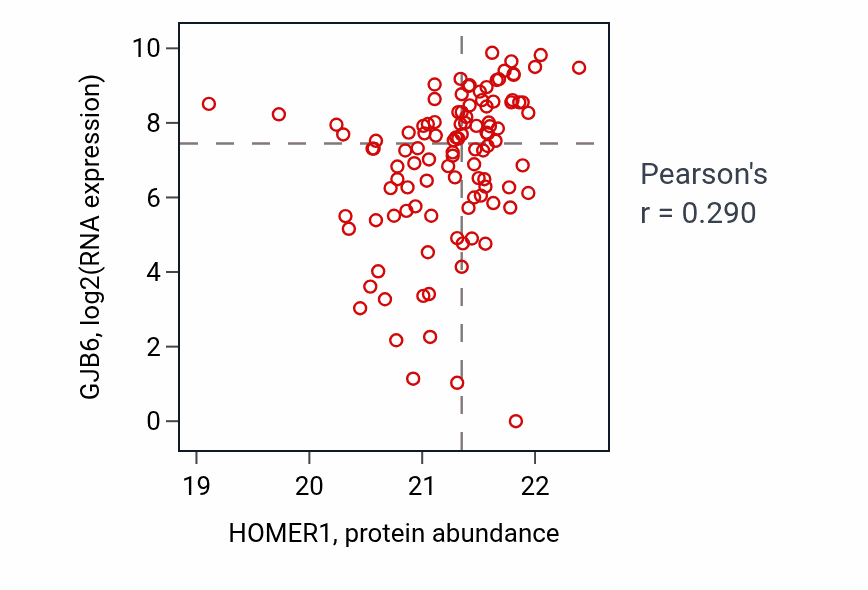 GJB6, log2(RNA expression)

10
8
6
4
2
0

19
20
21
22

HOMER1, protein abundance

Pearson's
r = 0.290